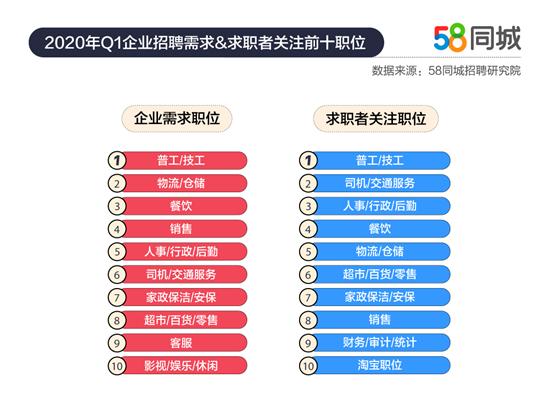 2020年Q1企业招聘需求&求职者关注前十职位

58同城

数据来源：58同城招聘研究院

企业需求职位

1 普工/技工
2 物流/仓储
3 餐饮
4 销售
5 人事/行政/后勤
6 司机/交通服务
7 家政保洁/安保
8 超市/百货/零售
9 客服
10 影视/娱乐/休闲

求职者关注职位

1 普工/技工
2 司机/交通服务
3 人事/行政/后勤
4 餐饮
5 物流/仓储
6 超市/百货/零售
7 家政保洁/安保
8 销售
9 财务/审计/统计
10 淘宝职位